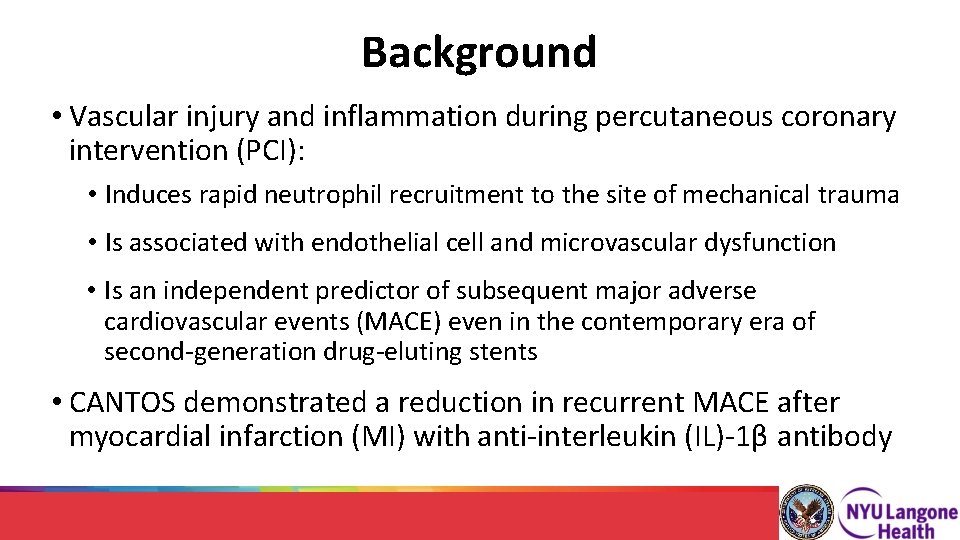 Background

• Vascular injury and inflammation during percutaneous coronary intervention (PCI):

• Induces rapid neutrophil recruitment to the site of mechanical trauma

• Is associated with endothelial cell and microvascular dysfunction

• Is an independent predictor of subsequent major adverse cardiovascular events (MACE) even in the contemporary era of second-generation drug-eluting stents

• CANTOS demonstrated a reduction in recurrent MACE after myocardial infarction (MI) with anti-interleukin (IL)-1β antibody

NYU Langone Health